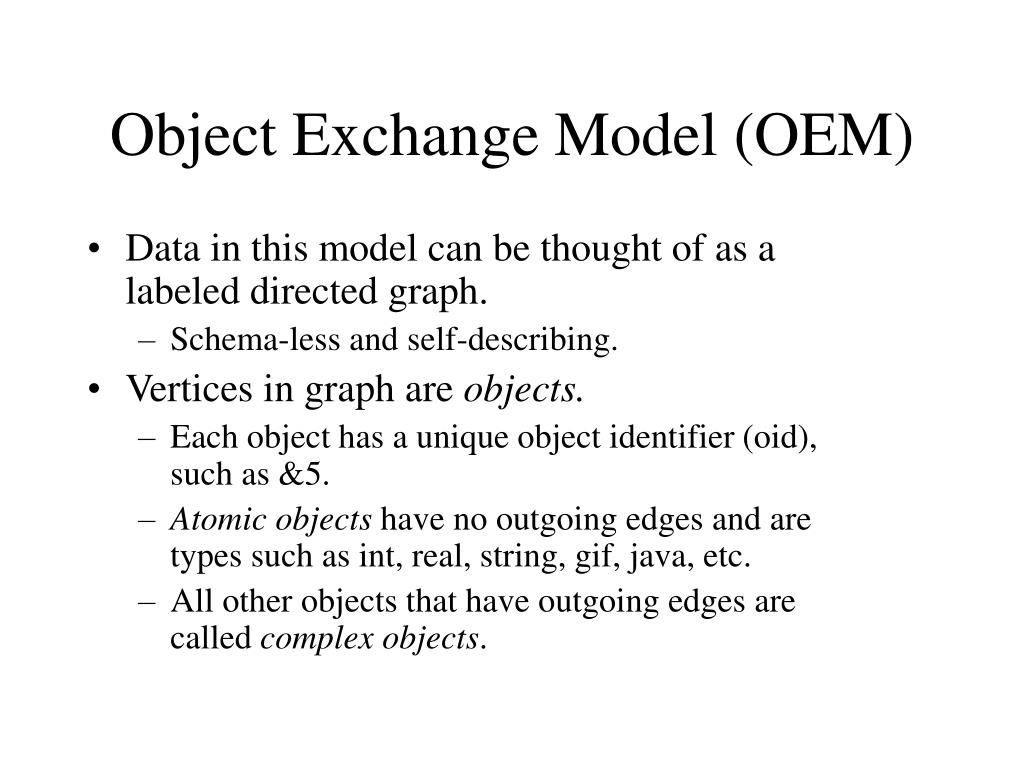 Object Exchange Model (OEM)

• Data in this model can be thought of as a labeled directed graph.
 – Schema-less and self-describing.
• Vertices in graph are objects.
 – Each object has a unique object identifier (oid), such as &5.
 – Atomic objects have no outgoing edges and are types such as int, real, string, gif, java, etc.
 – All other objects that have outgoing edges are called complex objects.